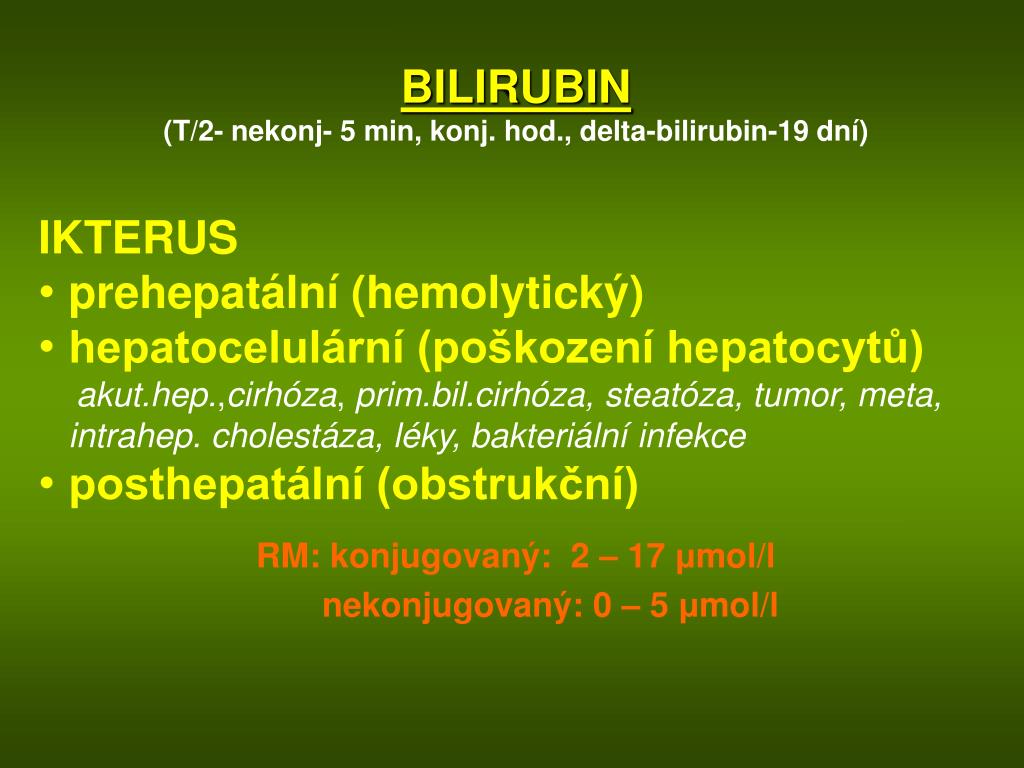 BILIRUBIN
(T/2- nekonj- 5 min, konj. hod., delta-bilirubin-19 dní)

IKTERUS
• prehepatální (hemolytický)
• hepatocelulární (poškození hepatocytů)
akut.hep.,cirhóza, prim.bil.cirhóza, steatóza, tumor, meta, intrahep. cholestáza, léky, bakteriální infekce
• posthepatální (obstrukční)

RM: konjugovaný: 2 – 17 μmol/l
nekonjugovaný: 0 – 5 μmol/l